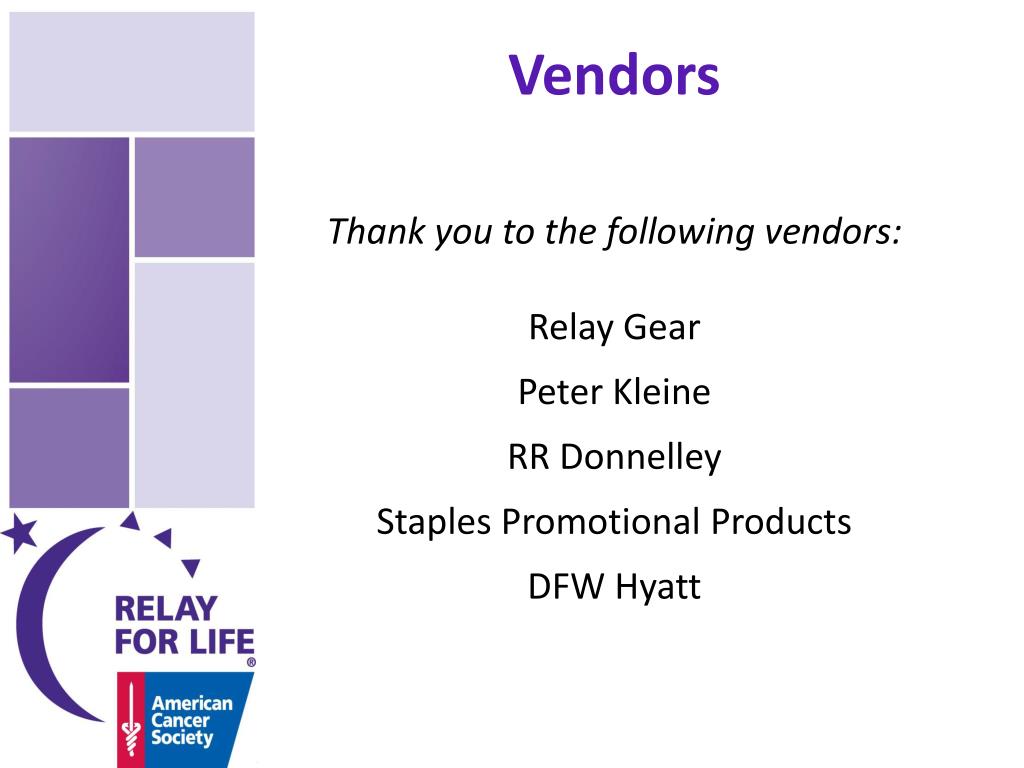 Vendors

Thank you to the following vendors:

Relay Gear

Peter Kleine

RR Donnelley

Staples Promotional Products

DFW Hyatt

RELAY FOR LIFE®

American Cancer Society